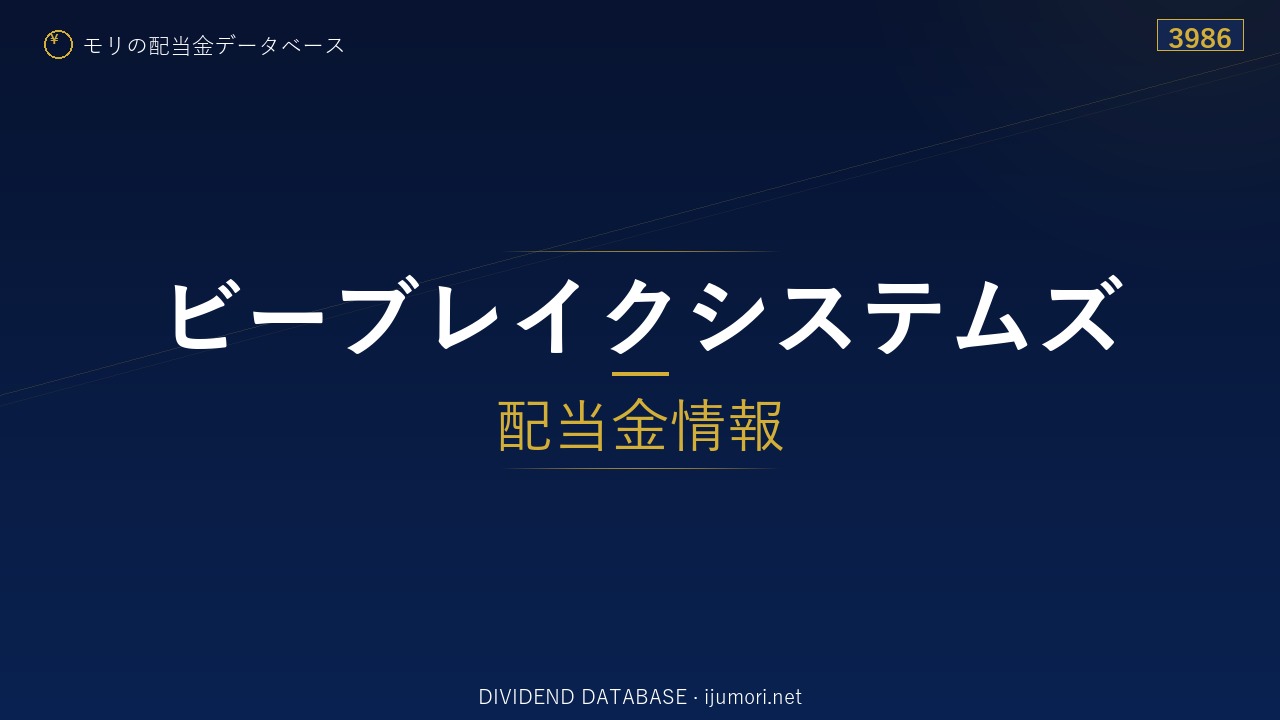 ¥ モリの配当金データベース

3986

ビーブレイクシステムズ

配当金情報

DIVIDEND DATABASE · ijumori.net